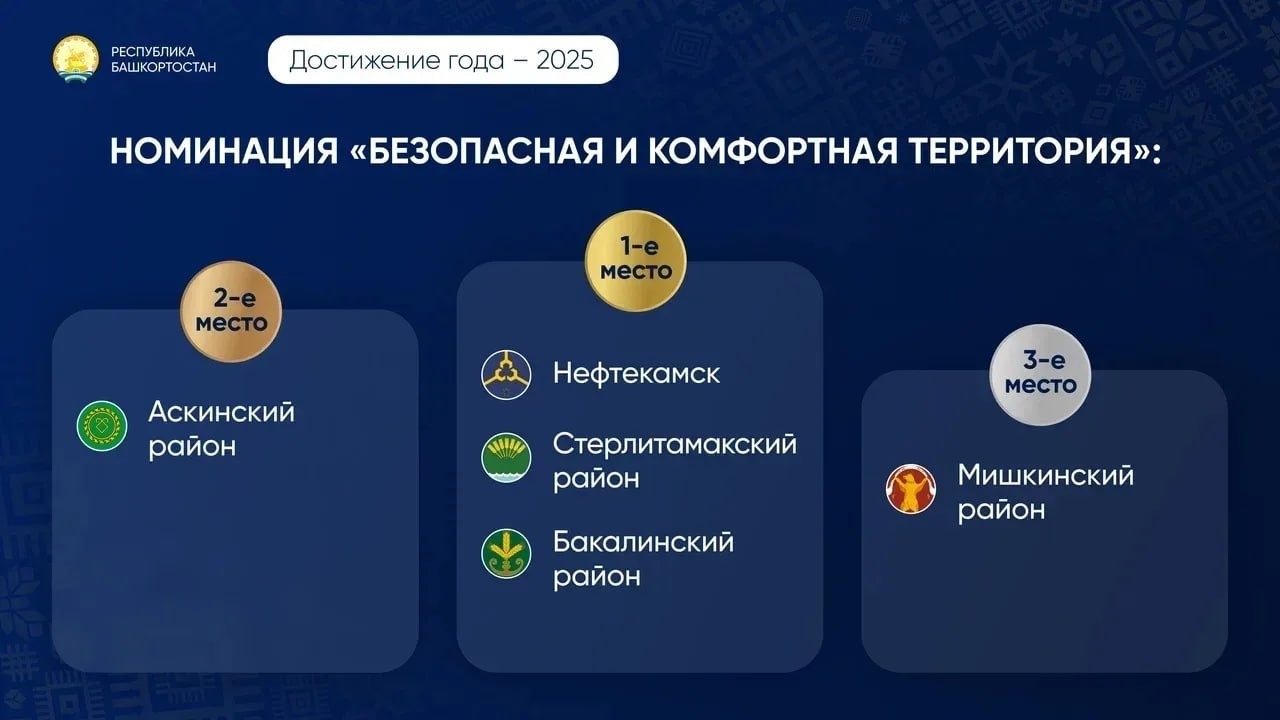 РЕСПУБЛИКА БАШКОРТОСТАН

Достижение года – 2025

НОМИНАЦИЯ «БЕЗОПАСНАЯ И КОМФОРТНАЯ ТЕРРИТОРИЯ»:

2-е место

Аскинский район

1-е место

Нефтекамск

Стерлитамакский район

Бакалинский район

3-е место

Мишкинский район